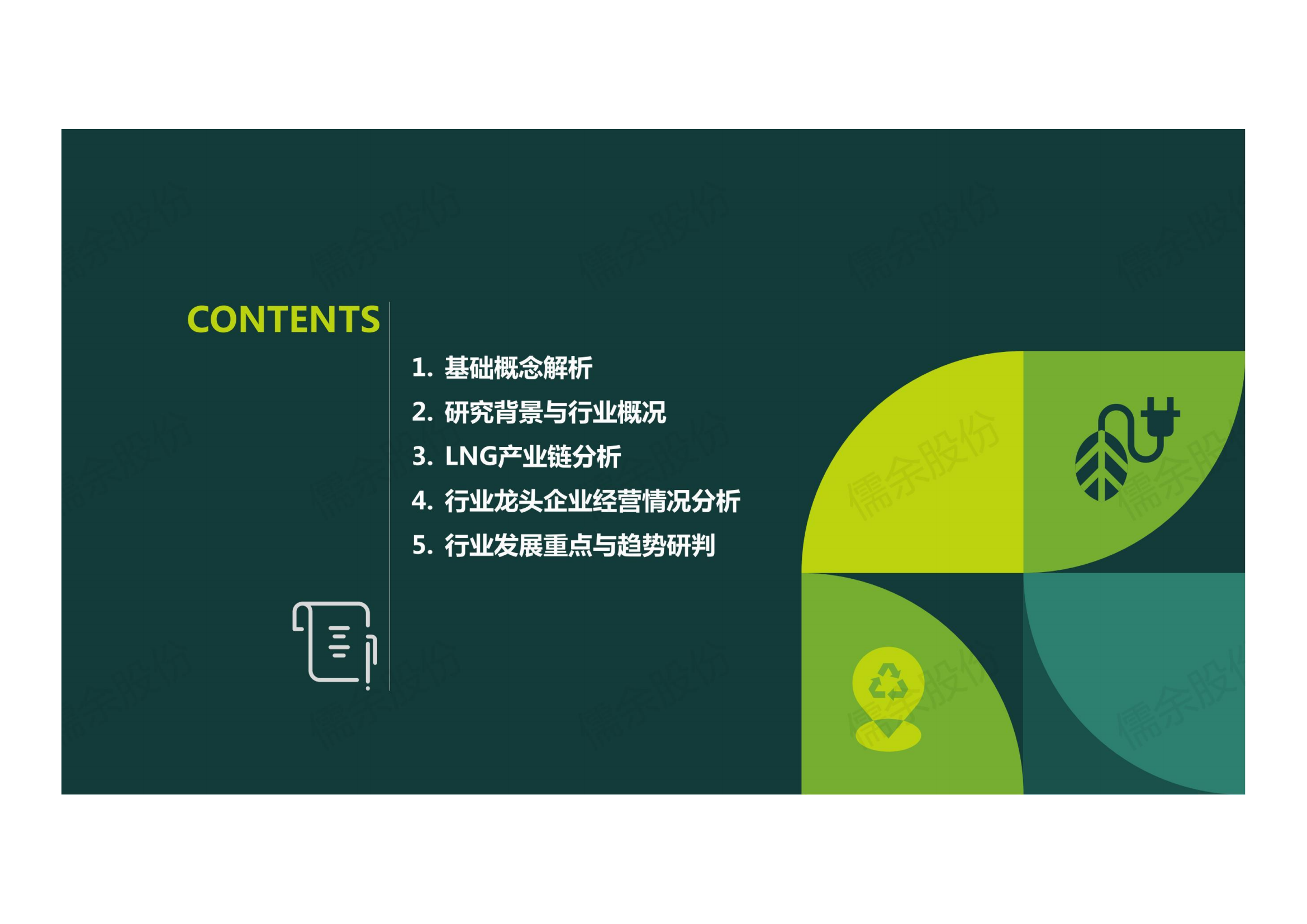 CONTENTS

1. 基础概念解析
2. 研究背景与行业概况
3. LNG产业链分析
4. 行业龙头企业经营情况分析
5. 行业发展重点与趋势研判

儒余股份